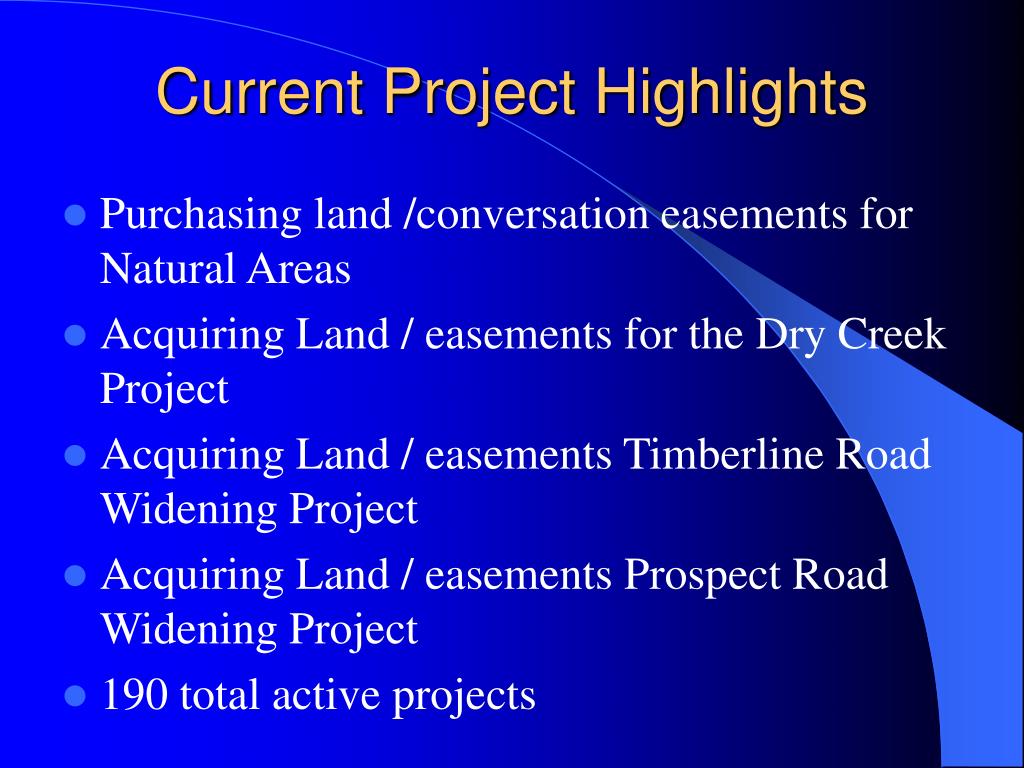 Current Project Highlights

- Purchasing land /conversation easements for Natural Areas
- Acquiring Land / easements for the Dry Creek Project
- Acquiring Land / easements Timberline Road Widening Project
- Acquiring Land / easements Prospect Road Widening Project
- 190 total active projects